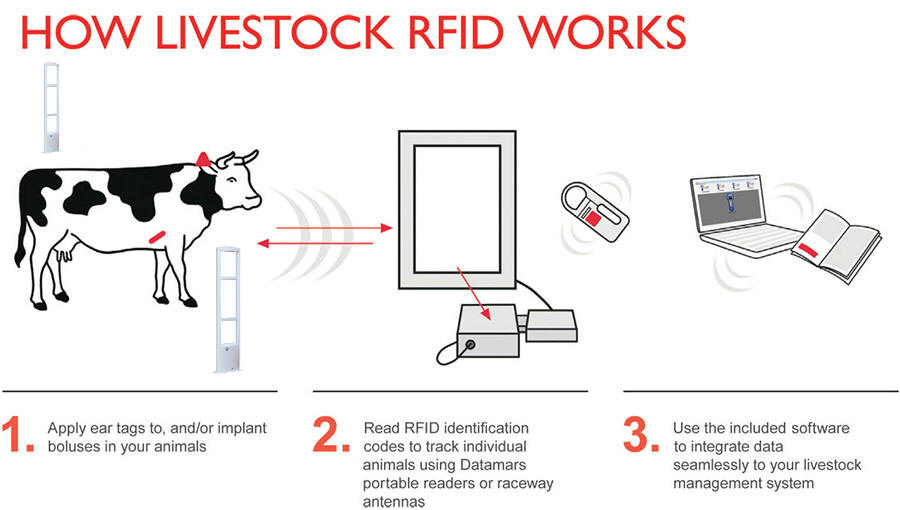 HOW LIVESTOCK RFID WORKS

1. Apply ear tags to, and/or implant boluses in your animals

2. Read RFID identification codes to track individual animals using Datamars portable readers or raceway antennas

3. Use the included software to integrate data seamlessly to your livestock management system